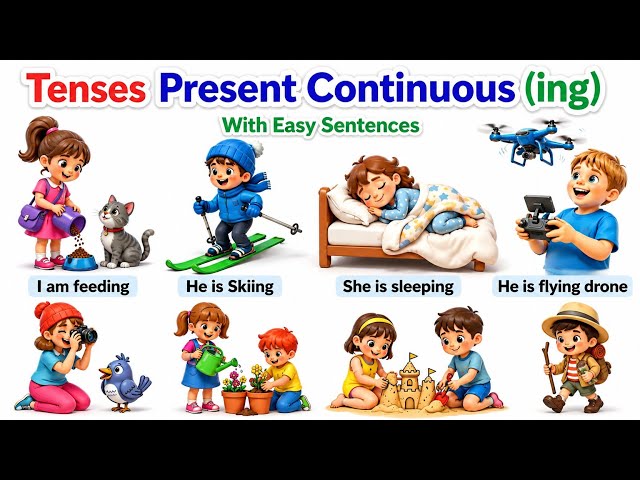 Tenses Present Continuous (ing)

With Easy Sentences

I am feeding

He is Skiing

She is sleeping

He is flying drone